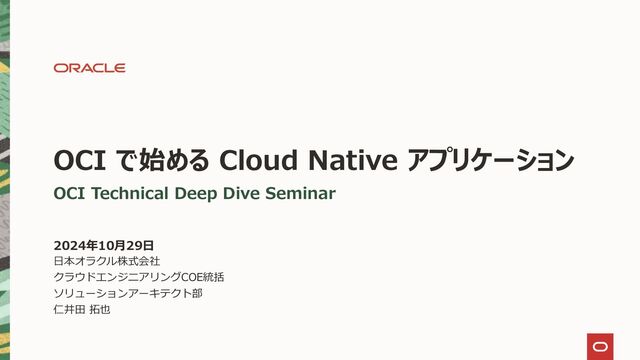 ORACLE

OCI で始める Cloud Native アプリケーション

OCI Technical Deep Dive Seminar

2024年10月29日
日本オラクル株式会社
クラウドエンジニアリングCOE統括
ソリューションアーキテクト部
仁井田 拓也